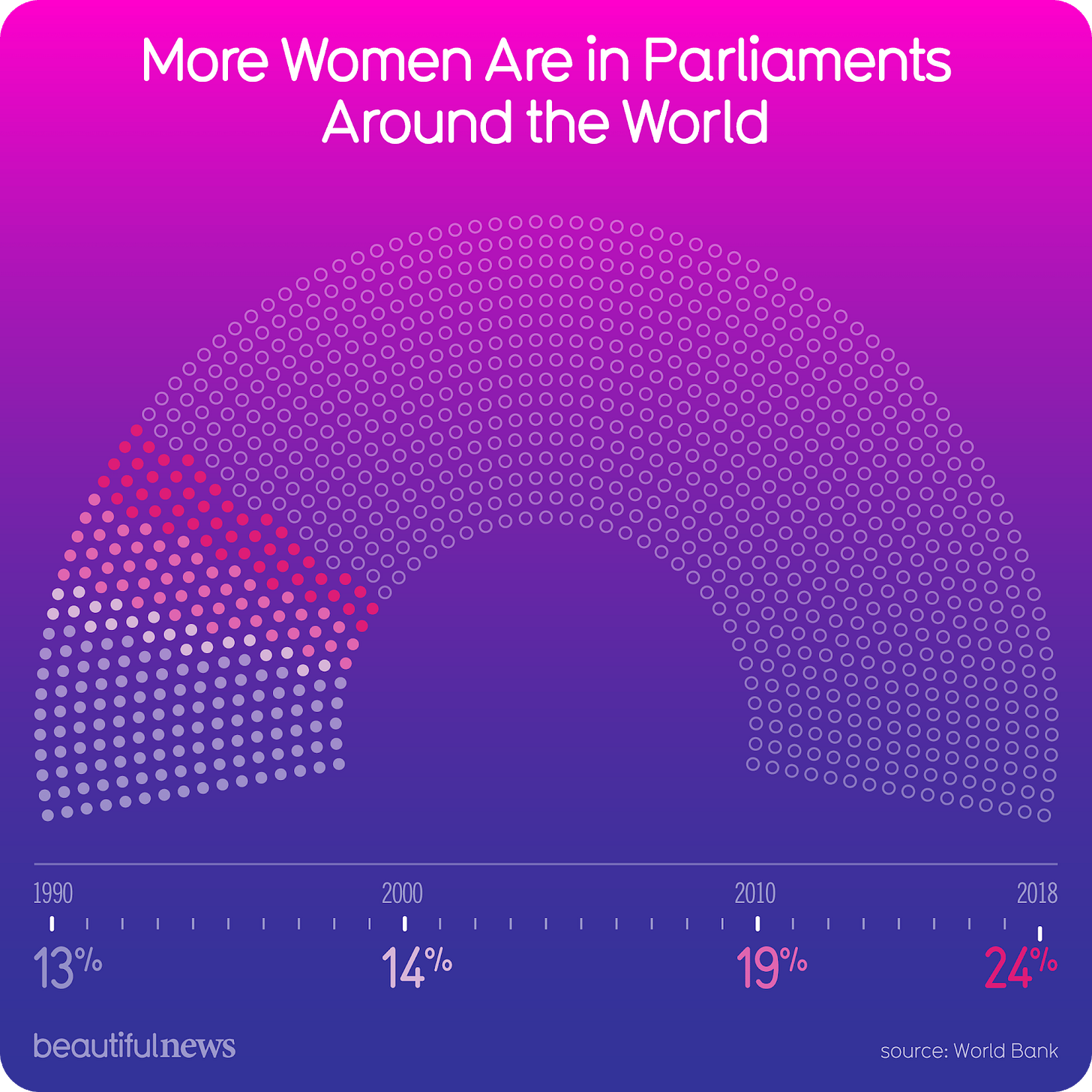 More Women Are in Parliaments Around the World

1990

2000

2010

2018

13%

14%

19%

24%

beautifulnews

source: World Bank